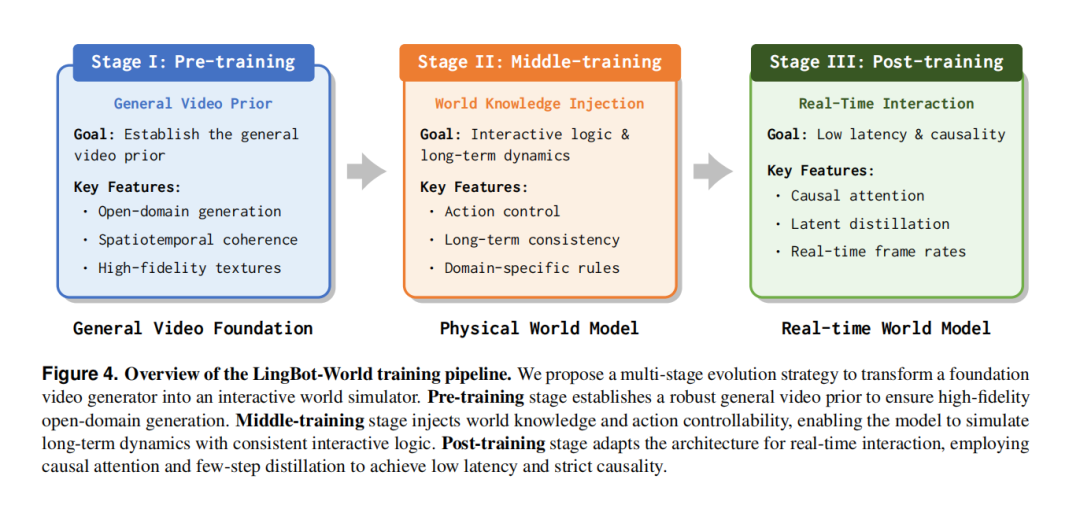 Stage I: Pre-training

General Video Prior

Goal: Establish the general video prior

Key Features:

· Open-domain generation

· Spatiotemporal coherence

· High-fidelity textures

General Video Foundation

Stage II: Middle-training

World Knowledge Injection

Goal: Interactive logic & long-term dynamics

Key Features:

· Action control

· Long-term consistency

· Domain-specific rules

Physical World Model

Stage III: Post-training

Real-Time Interaction

Goal: Low latency & causality

Key Features:

· Causal attention

· Latent distillation

· Real-time frame rates

Real-time World Model

Figure 4. Overview of the LingBot-World training pipeline. We propose a multi-stage evolution strategy to transform a foundation video generator into an interactive world simulator. Pre-training stage establishes a robust general video prior to ensure high-fidelity open-domain generation. Middle-training stage injects world knowledge and action controllability, enabling the model to simulate long-term dynamics with consistent interactive logic. Post-training stage adapts the architecture for real-time interaction, employing causal attention and few-step distillation to achieve low latency and strict causality.